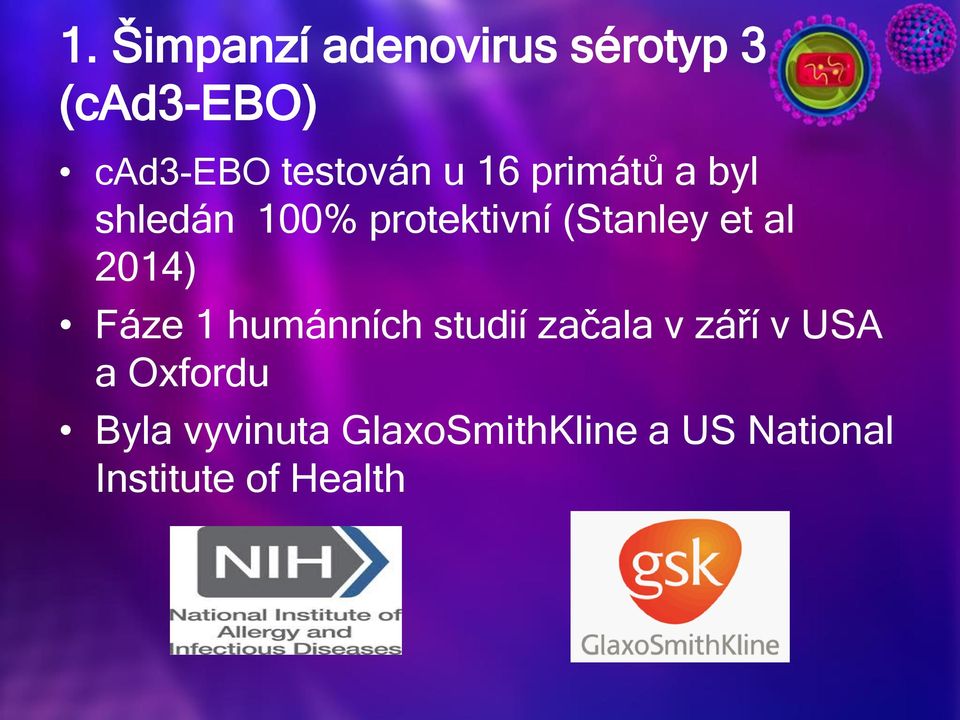 1. Šimpanzí adenovirus sérotyp 3 (cAd3-EBO)

• cAd3-EBO testován u 16 primátů a byl shledán 100% protektivní (Stanley et al 2014)
• Fáze 1 humánních studií začala v září v USA a Oxfordu
• Byla vyvinuta GlaxoSmithKline a US National Institute of Health

NIH
National Institute of Allergy and Infectious Diseases

gsk
GlaxoSmithKline